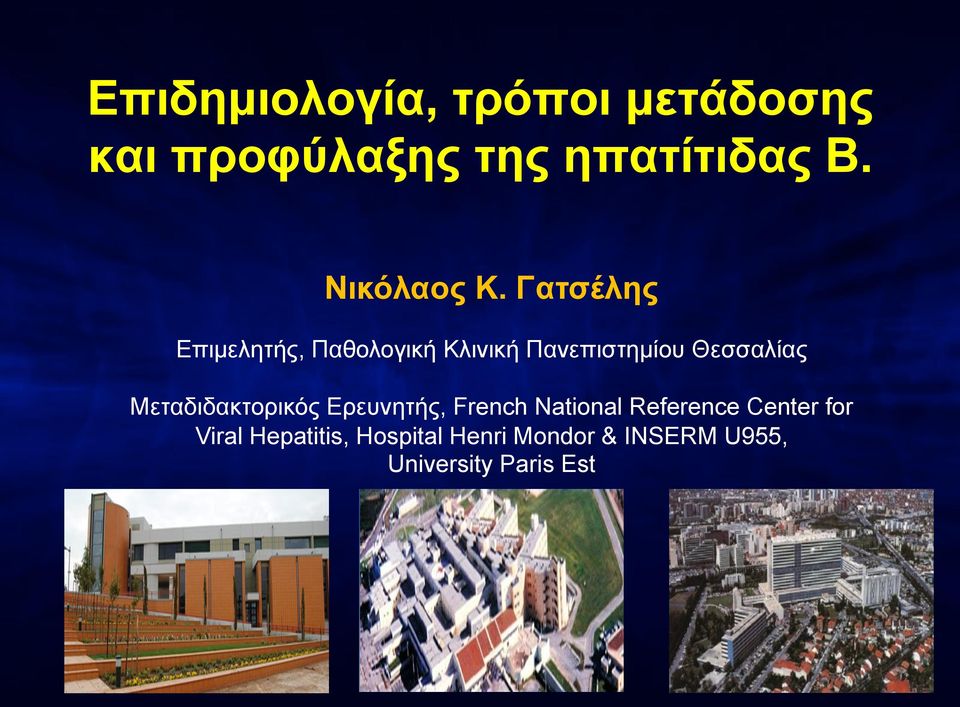 Επιδημιολογία, τρόποι μετάδοσης και προφύλαξης της ηπατίτιδας Β.

Νικόλαος Κ. Γατσέλης

Επιμελητής, Παθολογική Κλινική Πανεπιστημίου Θεσσαλίας

Μεταδιδακτορικός Ερευνητής, French National Reference Center for Viral Hepatitis, Hospital Henri Mondor & INSERM U955, University Paris Est